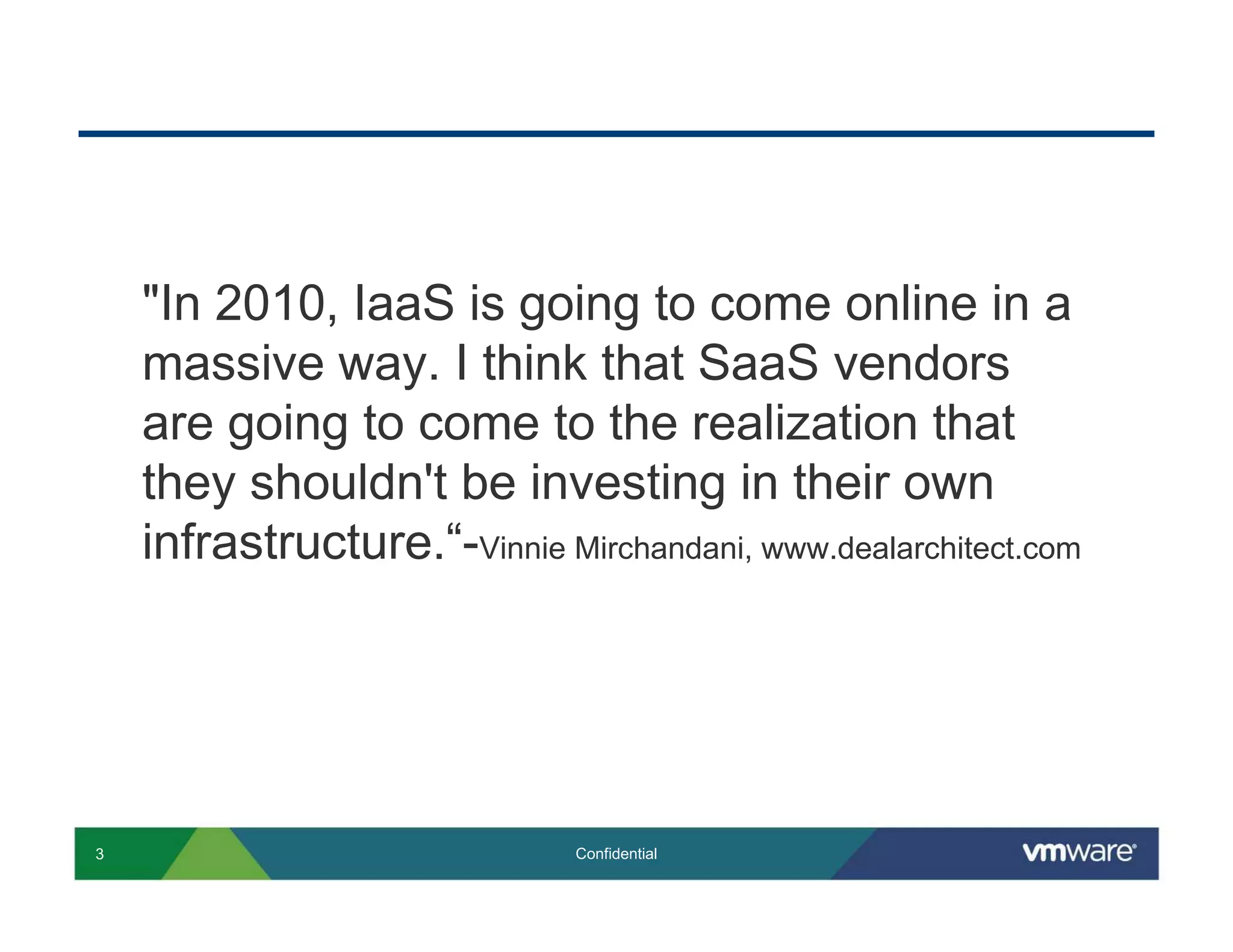 "In 2010, IaaS is going to come online in a massive way. I think that SaaS vendors are going to come to the realization that they shouldn't be investing in their own infrastructure.“-Vinnie Mirchandani, www.dealarchitect.com

3

Confidential

vmware®